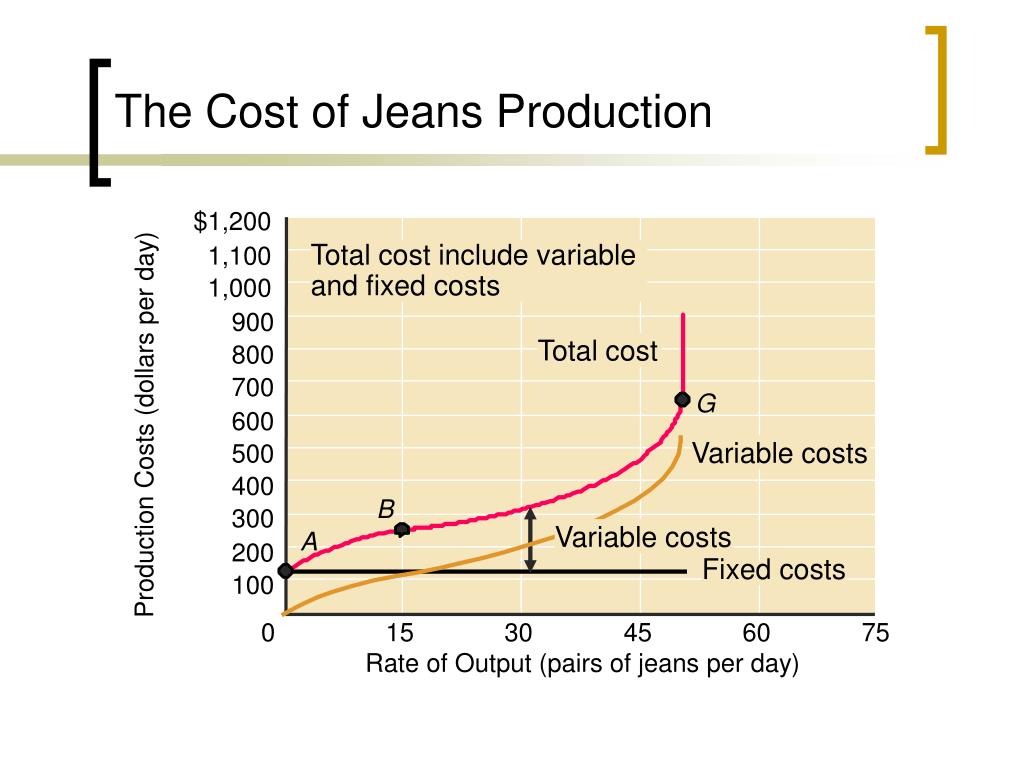 The Cost of Jeans Production

Production Costs (dollars per day)

$1,200
1,100
1,000
900
800
700
600
500
400
300
200
100

Total cost include variable and fixed costs

Total cost

G

Variable costs

B

A

Variable costs

Fixed costs

0
15
30
45
60
75

Rate of Output (pairs of jeans per day)